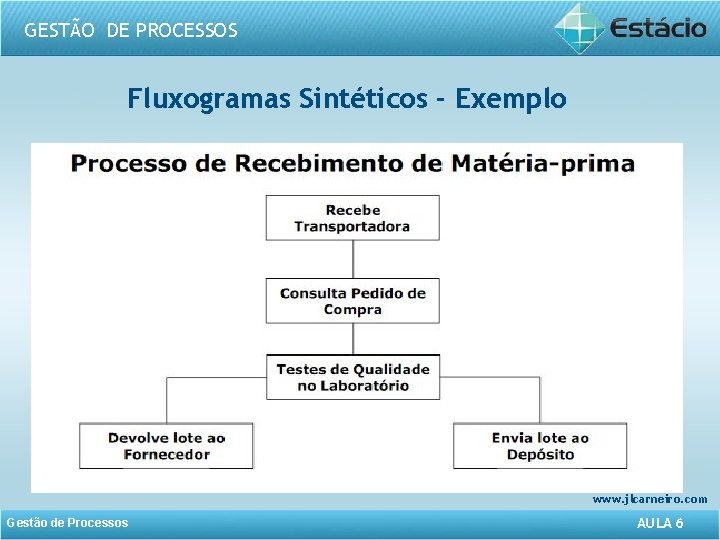 GESTÃO DE PROCESSOS

Estácio

Fluxogramas Sintéticos - Exemplo

Processo de Recebimento de Matéria-prima

Recebe Transportadora

Consulta Pedido de Compra

Testes de Qualidade no Laboratório

Devolve lote ao Fornecedor

Envia lote ao Depósito

www.jlcarneiro.com

Gestão de Processos

AULA 6